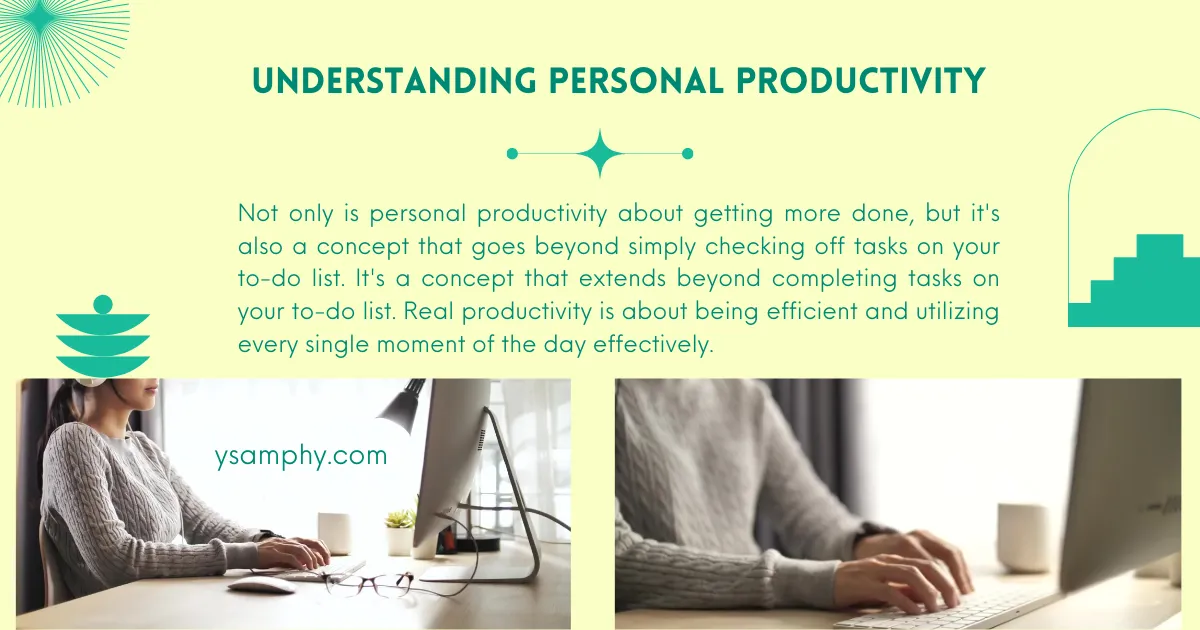 UNDERSTANDING PERSONAL PRODUCTIVITY

Not only is personal productivity about getting more done, but it's also a concept that goes beyond simply checking off tasks on your to-do list. It's a concept that extends beyond completing tasks on your to-do list. Real productivity is about being efficient and utilizing every single moment of the day effectively.

ysamphy.com